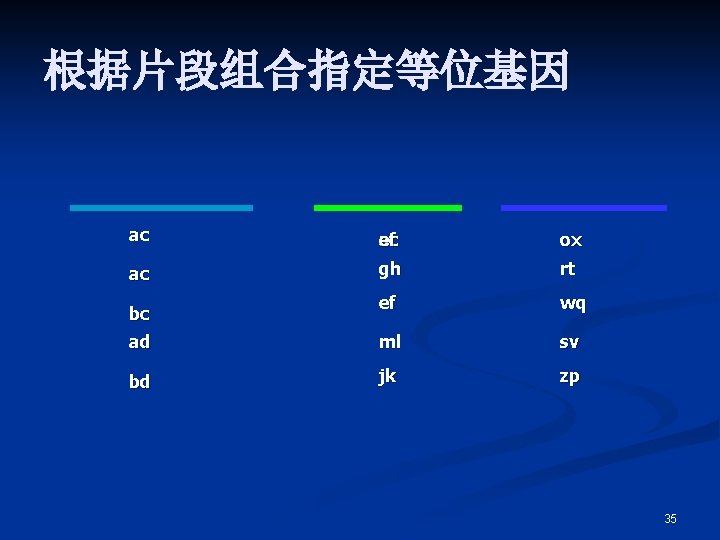 根据片段组合指定等位基因

ac
ac
bc
ad
bd

ef
gh
ef
ml
jk

ox
rt
wq
sv
zp

35